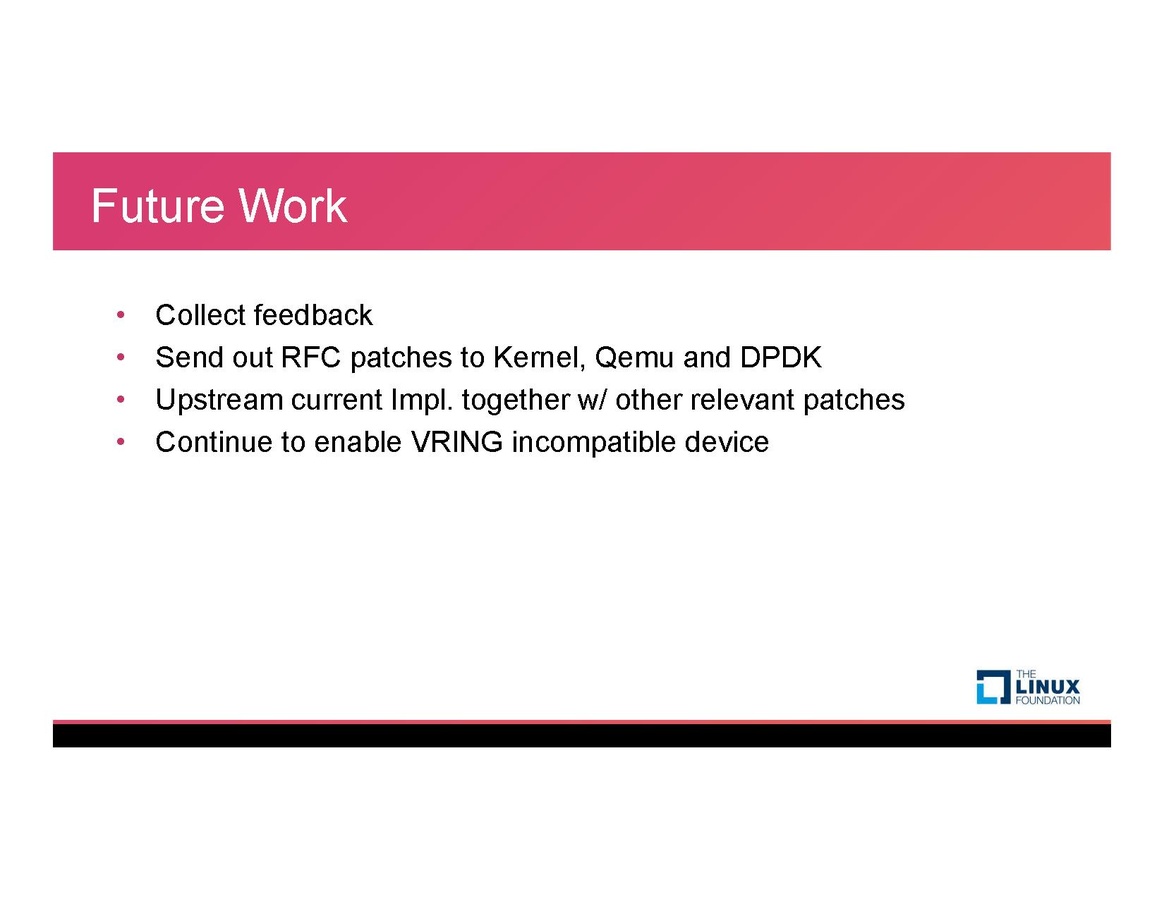 Future Work

• Collect feedback
• Send out RFC patches to Kernel, Qemu and DPDK
• Upstream current Impl. together w/ other relevant patches
• Continue to enable VRING incompatible device

THE LINUX FOUNDATION